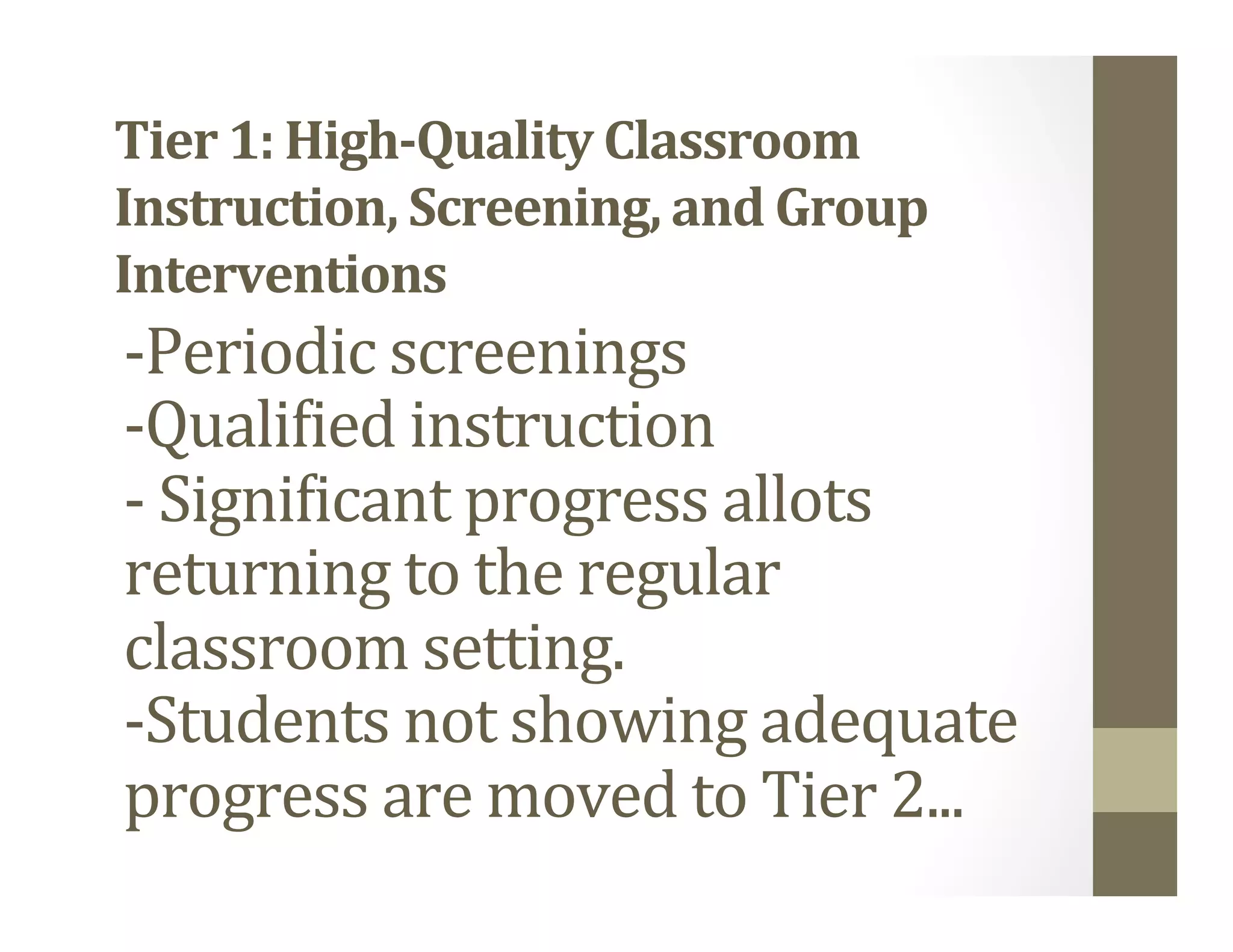 Tier 1: High-Quality Classroom Instruction, Screening, and Group Interventions

-Periodic screenings
-Qualified instruction
- Significant progress allots returning to the regular classroom setting.
-Students not showing adequate progress are moved to Tier 2...